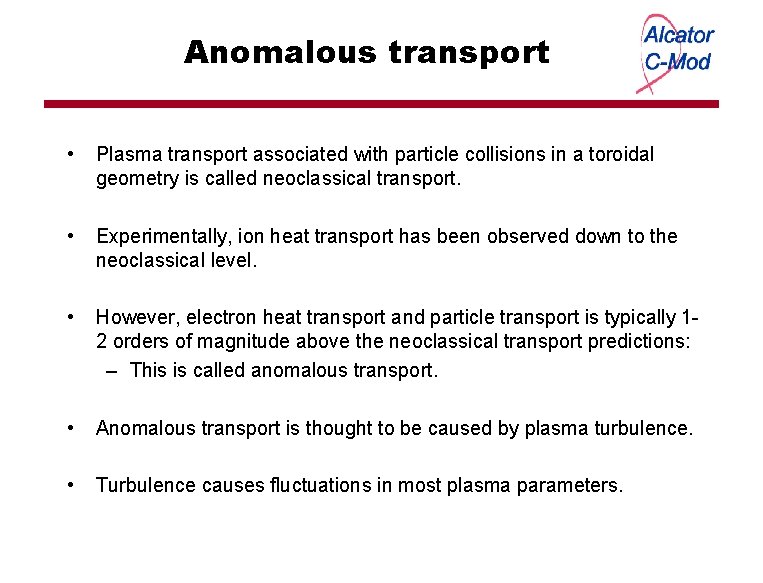 Anomalous transport

Alcator C-Mod

• Plasma transport associated with particle collisions in a toroidal geometry is called neoclassical transport.

• Experimentally, ion heat transport has been observed down to the neoclassical level.

• However, electron heat transport and particle transport is typically 1-2 orders of magnitude above the neoclassical transport predictions:
– This is called anomalous transport.

• Anomalous transport is thought to be caused by plasma turbulence.

• Turbulence causes fluctuations in most plasma parameters.